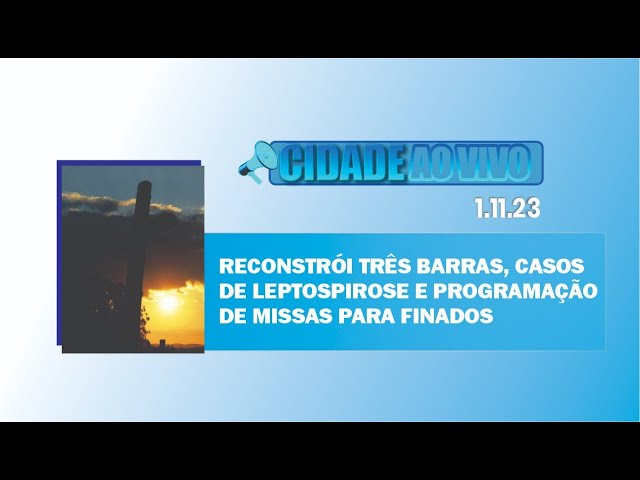 CIDADE AO VIVO

1.11.23

RECONSTRÓI TRÊS BARRAS, CASOS DE LEPTOSPIROSE E PROGRAMAÇÃO DE MISSAS PARA FINADOS